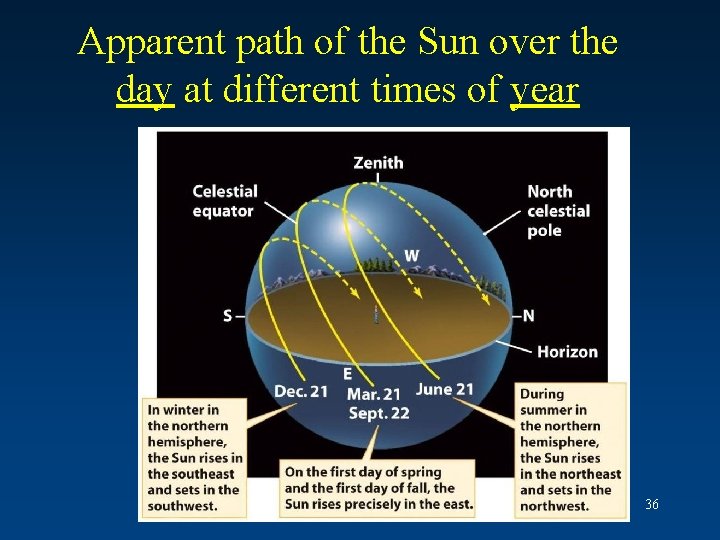 Apparent path of the Sun over the day at different times of year

Zenith

Celestial equator

North celestial pole

W

S

N

Horizon

E

Dec. 21

Mar. 21
Sept. 22

June 21

In winter in the northern hemisphere, the Sun rises in the southeast and sets in the southwest.

On the first day of spring and the first day of fall, the Sun rises precisely in the east.

During summer in the northern hemisphere, the Sun rises in the northeast and sets in the northwest.

36